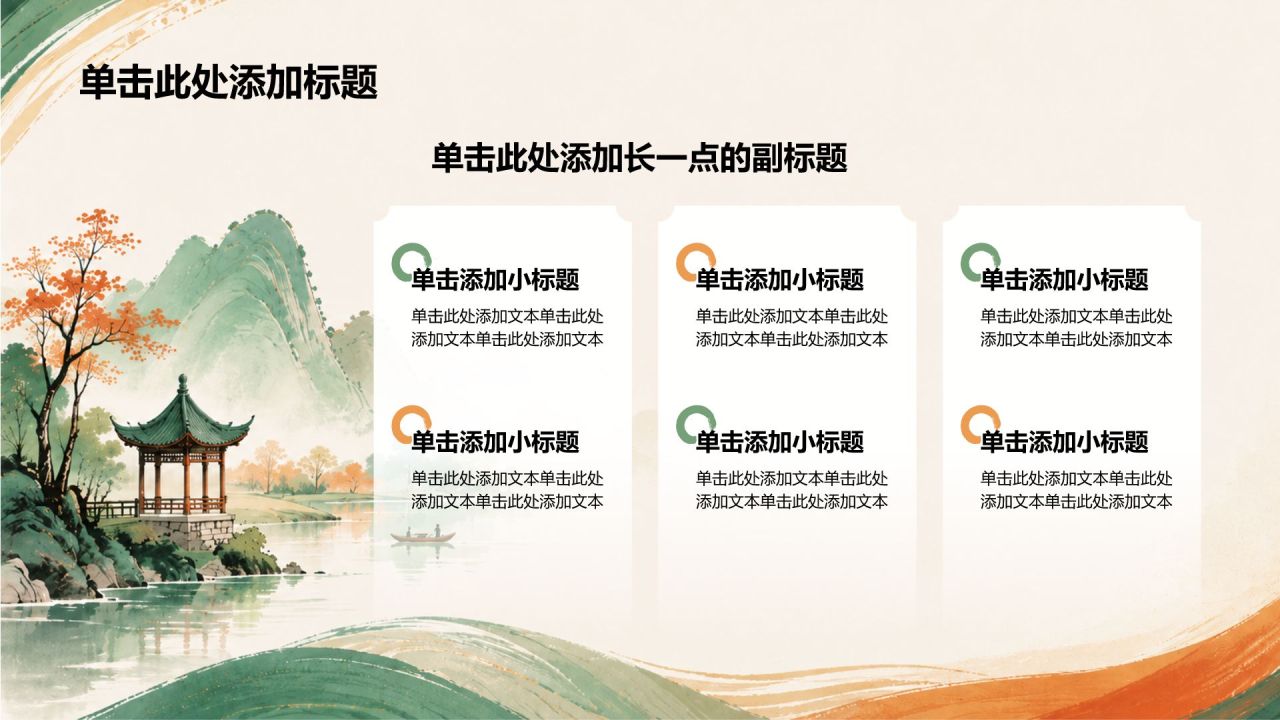 单击此处添加标题

单击此处添加长一点的副标题

单击添加小标题

单击此处添加文本单击此处添加文本单击此处添加文本

单击添加小标题

单击此处添加文本单击此处添加文本单击此处添加文本

单击添加小标题

单击此处添加文本单击此处添加文本单击此处添加文本

单击添加小标题

单击此处添加文本单击此处添加文本单击此处添加文本

单击添加小标题

单击此处添加文本单击此处添加文本单击此处添加文本

单击添加小标题

单击此处添加文本单击此处添加文本单击此处添加文本